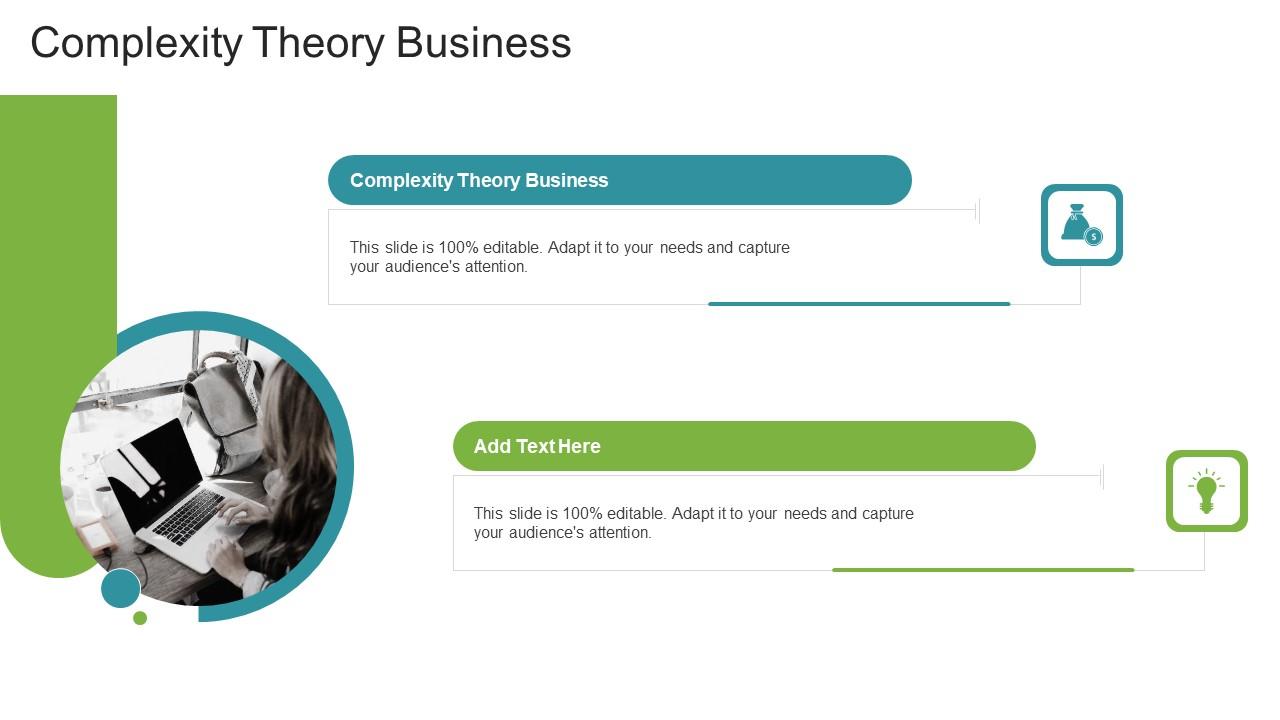 Complexity Theory Business

Complexity Theory Business

This slide is 100% editable. Adapt it to your needs and capture your audience's attention.

Add Text Here

This slide is 100% editable. Adapt it to your needs and capture your audience's attention.